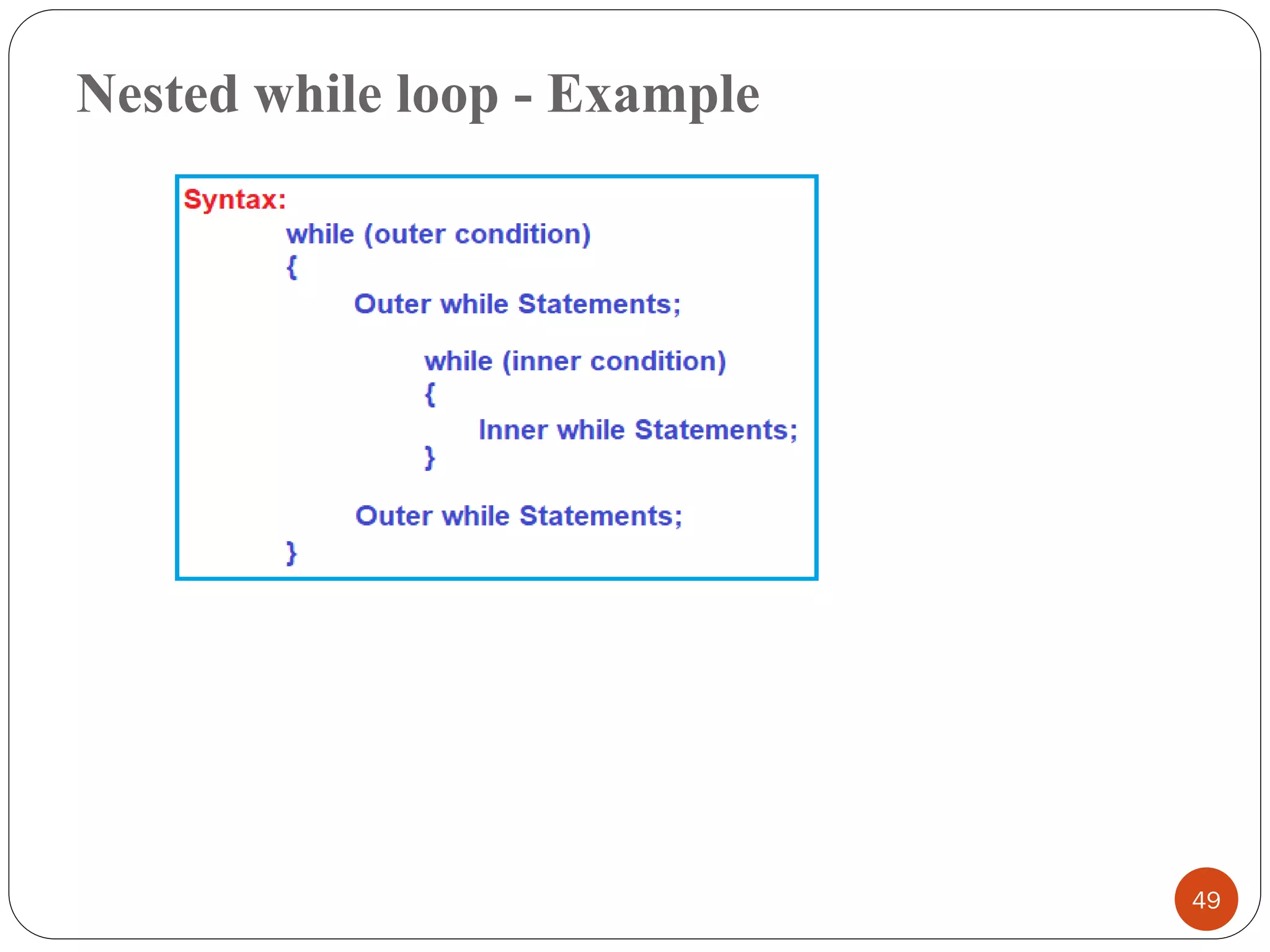 Nested while loop - Example

Syntax:
while (outer condition)
{
Outer while Statements;

while (inner condition)
{
Inner while Statements;
}

Outer while Statements;
}

49